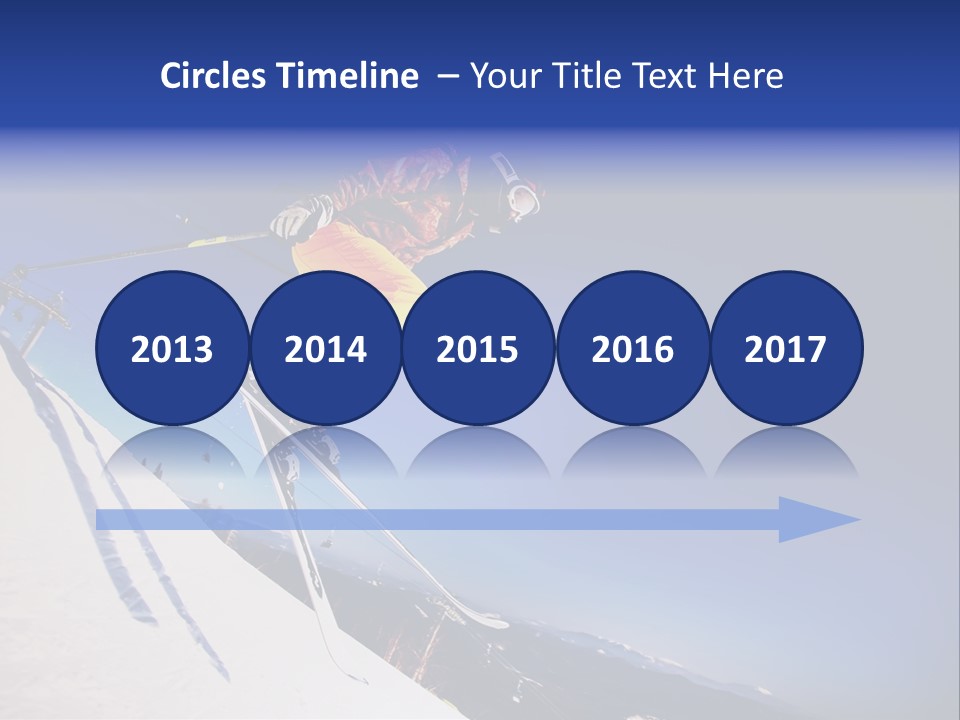 Circles Timeline – Your Title Text Here

2013

2014

2015

2016

2017